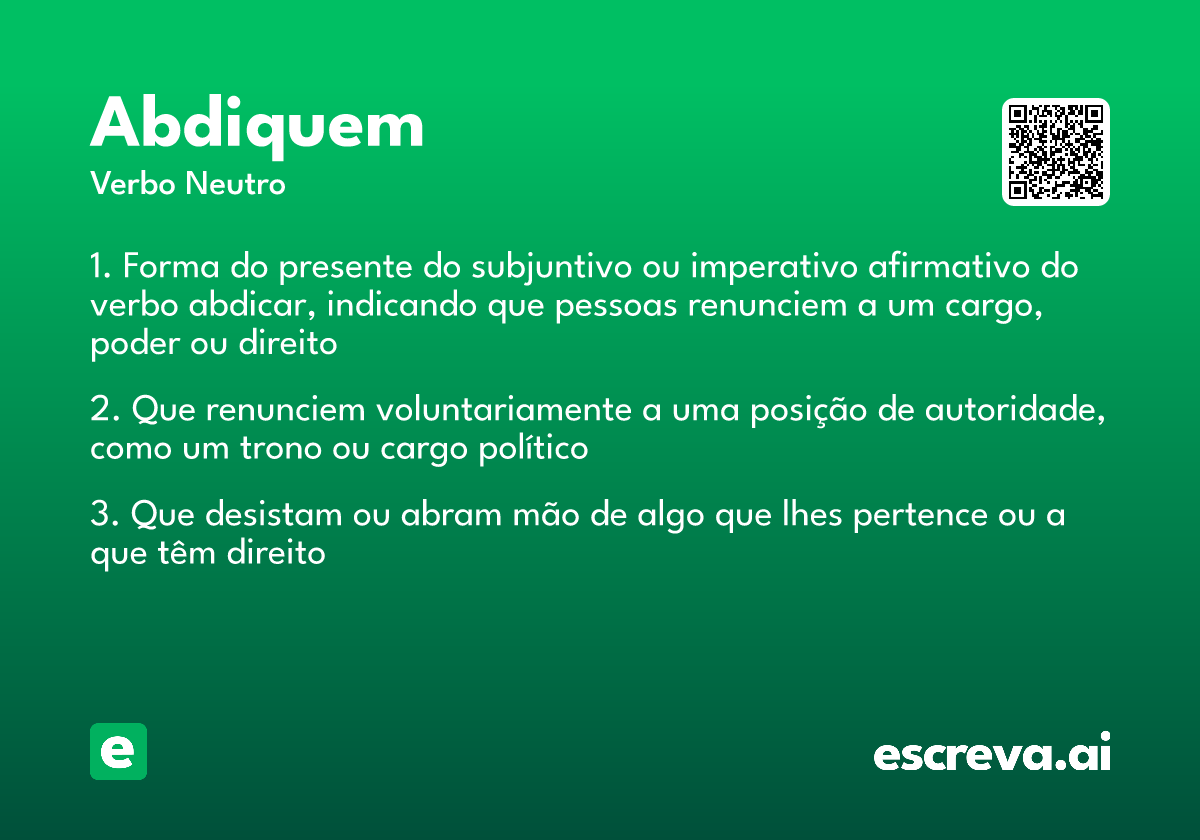 Abdiquem

Verbo Neutro

1. Forma do presente do subjuntivo ou imperativo afirmativo do verbo abdicar, indicando que pessoas renunciem a um cargo, poder ou direito

2. Que renunciem voluntariamente a uma posição de autoridade, como um trono ou cargo político

3. Que desistam ou abram mão de algo que lhes pertence ou a que têm direito

e

escreva.ai